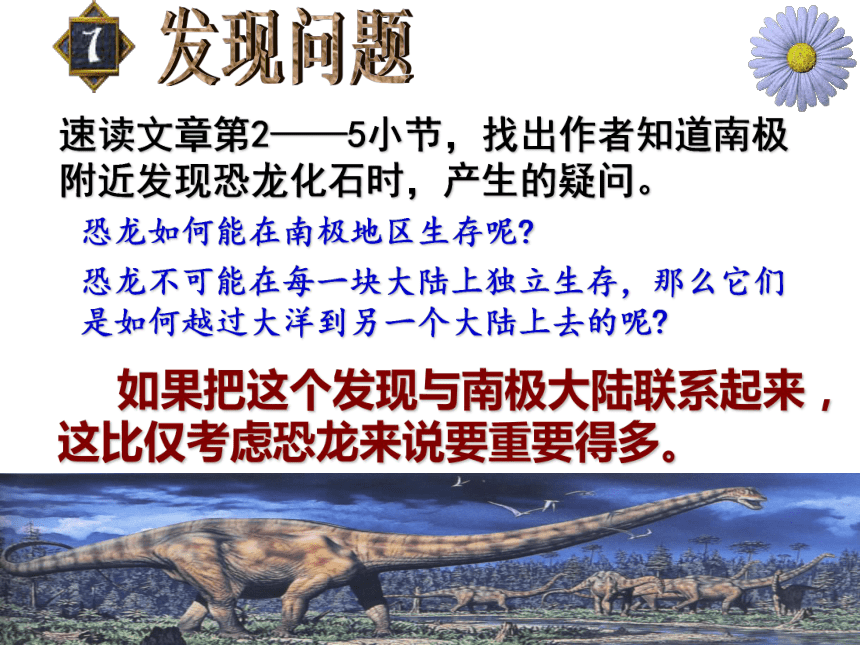 7 发现问题

速读文章第2——5小节，找出作者知道南极附近发现恐龙化石时，产生的疑问。

恐龙如何能在南极地区生存呢?

恐龙不可能在每一块大陆上独立生存，那么它们是如何越过大洋到另一个大陆上去的呢?

如果把这个发现与南极大陆联系起来，这比仅考虑恐龙来说要重要得多。